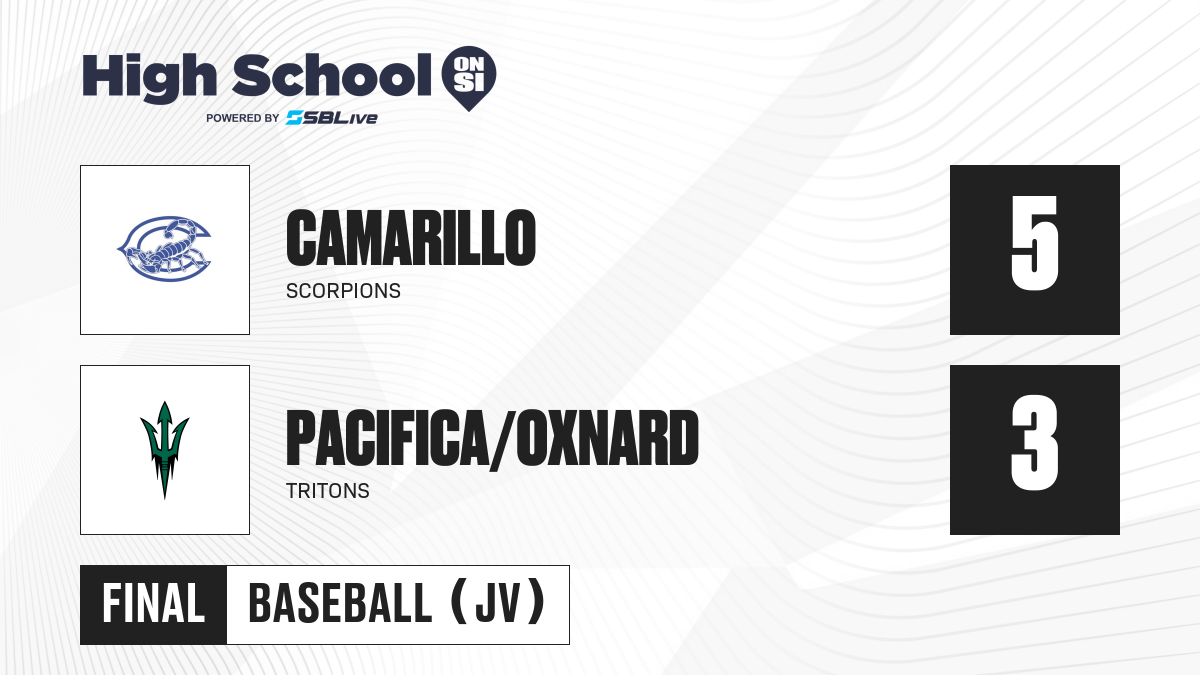 High School ON SI
POWERED BY SBLive

CAMARILLO
SCORPIONS

5

PACIFICA/OXNARD
TRITONS

3

FINAL BASEBALL (JV)